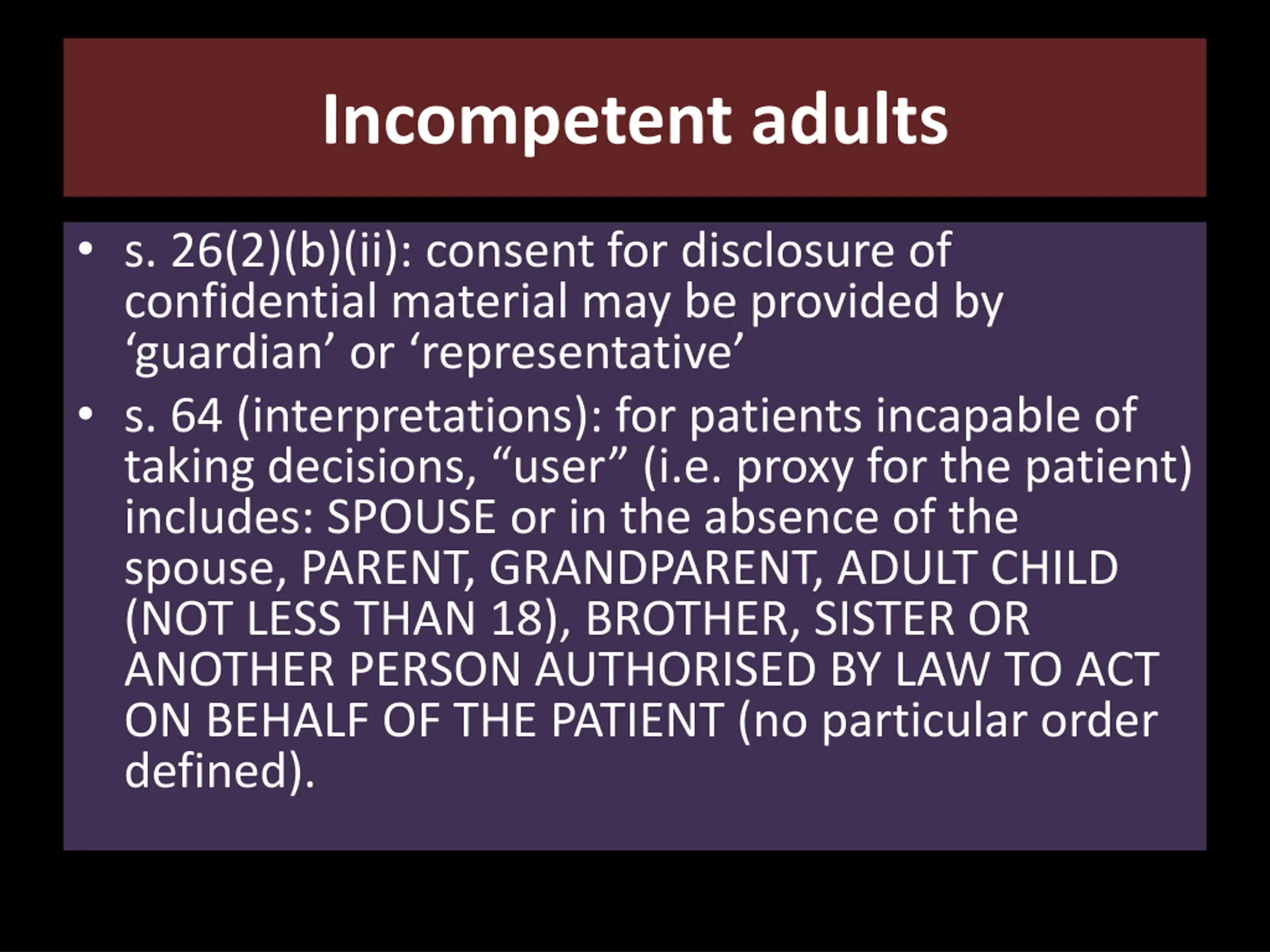 Incompetent adults

• s. 26(2)(b)(ii): consent for disclosure of confidential material may be provided by ‘guardian’ or ‘representative’

• s. 64 (interpretations): for patients incapable of taking decisions, “user” (i.e. proxy for the patient) includes: SPOUSE or in the absence of the spouse, PARENT, GRANDPARENT, ADULT CHILD (NOT LESS THAN 18), BROTHER, SISTER OR ANOTHER PERSON AUTHORISED BY LAW TO ACT ON BEHALF OF THE PATIENT (no particular order defined).